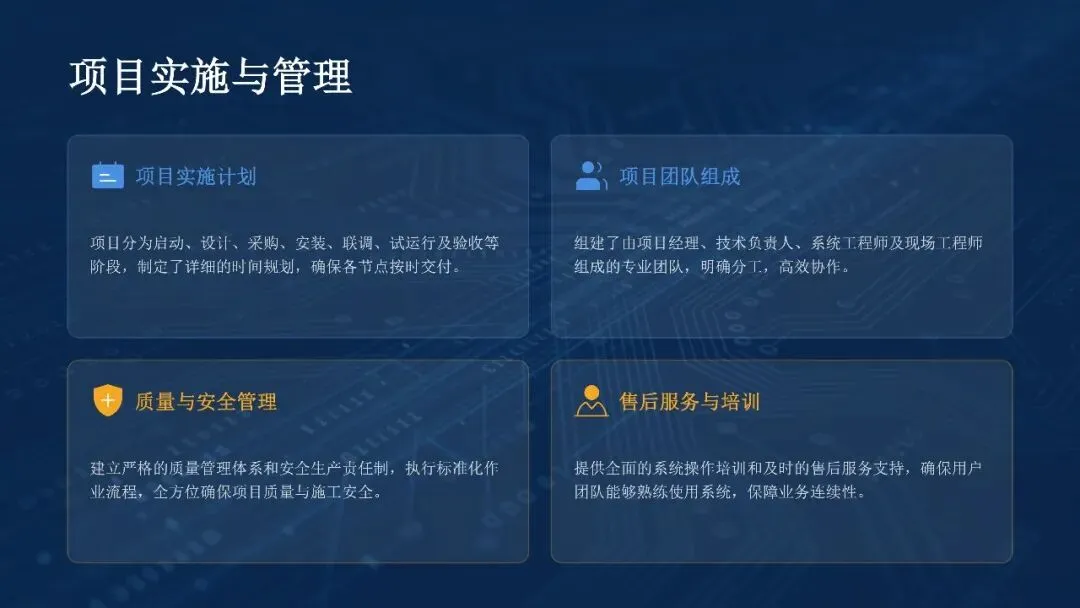 项目实施与管理

项目实施计划

项目分为启动、设计、采购、安装、联调、试运行及验收等阶段，制定了详细的时间规划，确保各节点按时交付。

项目团队组成

组建了由项目经理、技术负责人、系统工程师及现场工程师组成的专业团队，明确分工，高效协作。

质量与安全管理

建立严格的质量管理体系和安全生产责任制，执行标准化作业流程，全方位确保项目质量与施工安全。

售后服务与培训

提供全面的系统操作培训和及时的售后服务支持，确保用户团队能够熟练使用系统，保障业务连续性。